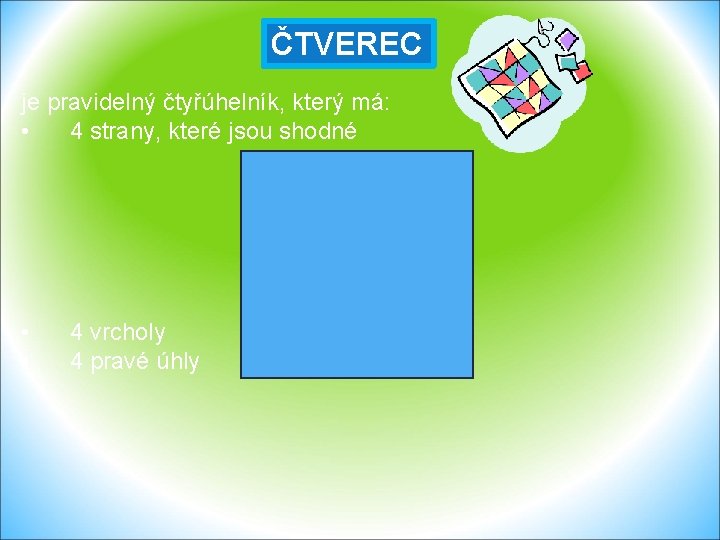 ČTVEREC

je pravidelný čtyřúhelník, který má:
• 4 strany, které jsou shodné

• 4 vrcholy
• 4 pravé úhly